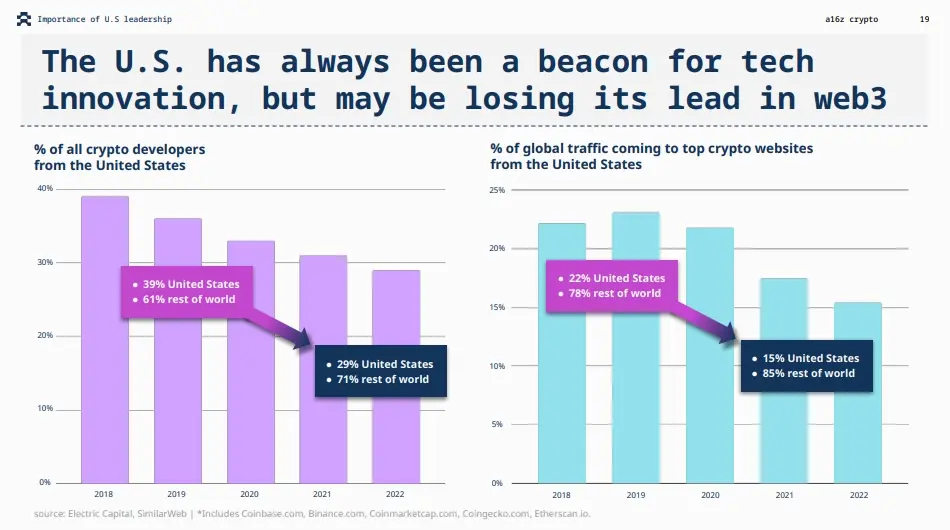 Importance of U.S leadership

a16z crypto

19

The U.S. has always been a beacon for tech innovation, but may be losing its lead in web3

% of all crypto developers from the United States

40%

30%

20%

10%

0%

• 39% United States
• 61% rest of world

• 29% United States
• 71% rest of world

2018 2019 2020 2021 2022

% of global traffic coming to top crypto websites from the United States

25%

20%

15%

10%

5%

0%

• 22% United States
• 78% rest of world

• 15% United States
• 85% rest of world

2018 2019 2020 2021 2022

source: Electric Capital, SimilarWeb | *Includes Coinbase.com, Binance.com, Coinmarketcap.com, Coingecko.com, Etherscan.io.